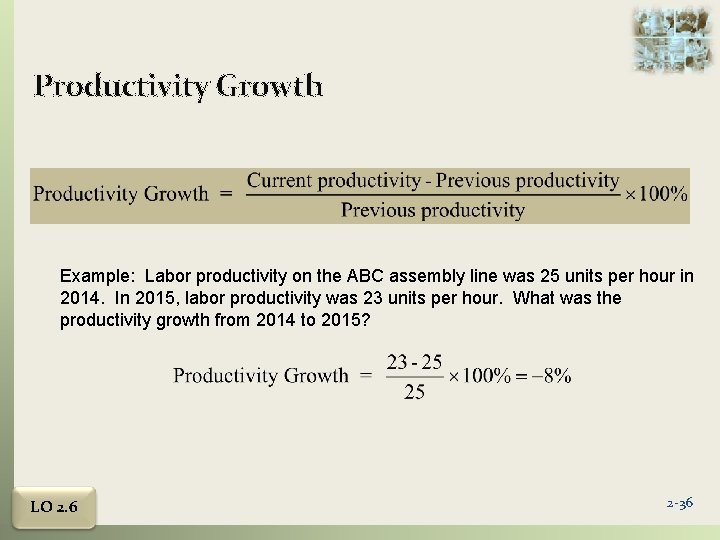 Productivity Growth

$\text{Productivity Growth} = \frac{\text{Current productivity - Previous productivity}}{\text{Previous productivity}} \times 100\%$

Example: Labor productivity on the ABC assembly line was 25 units per hour in 2014. In 2015, labor productivity was 23 units per hour. What was the productivity growth from 2014 to 2015?

$\text{Productivity Growth} = \frac{23 - 25}{25} \times 100\% = -8\%$

LO 2.6

2-36